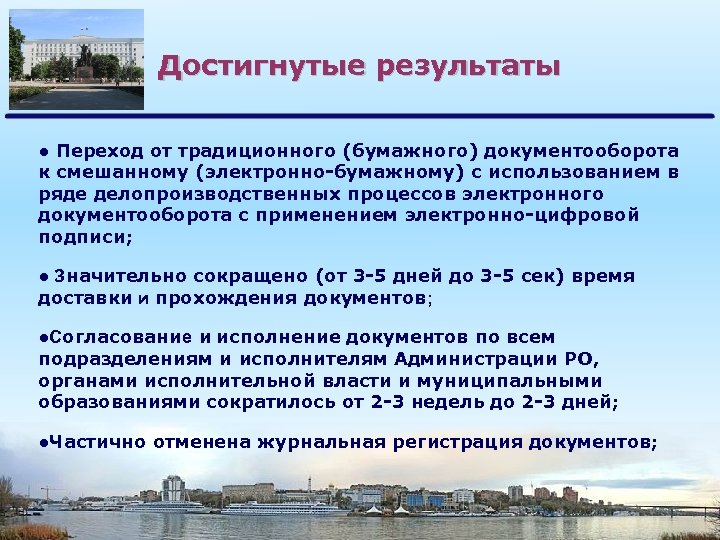 Достигнутые результаты

● Переход от традиционного (бумажного) документооборота к смешанному (электронно-бумажному) с использованием в ряде делопроизводственных процессов электронного документооборота с применением электронно-цифровой подписи;

● Значительно сокращено (от 3-5 дней до 3-5 сек) время доставки и прохождения документов;

●Согласование и исполнение документов по всем подразделениям и исполнителям Администрации РО, органами исполнительной власти и муниципальными образованиями сократилось от 2-3 недель до 2-3 дней;

●Частично отменена журнальная регистрация документов;